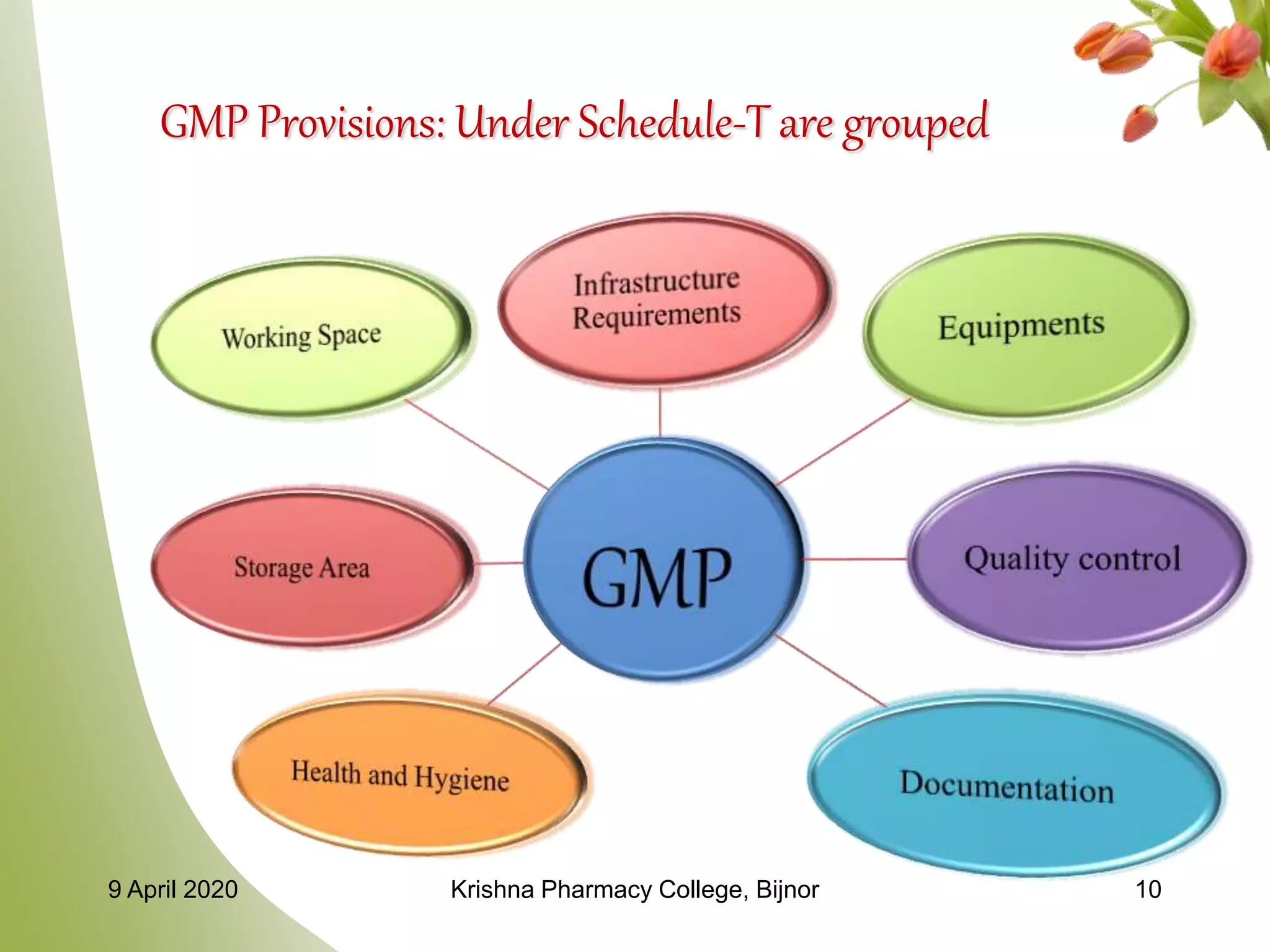 GMP Provisions: Under Schedule-T are grouped

Working Space

Infrastructure Requirements

Equipments

Storage Area

GMP

Quality control

Health and Hygiene

Documentation

9 April 2020

Krishna Pharmacy College, Bijnor

10